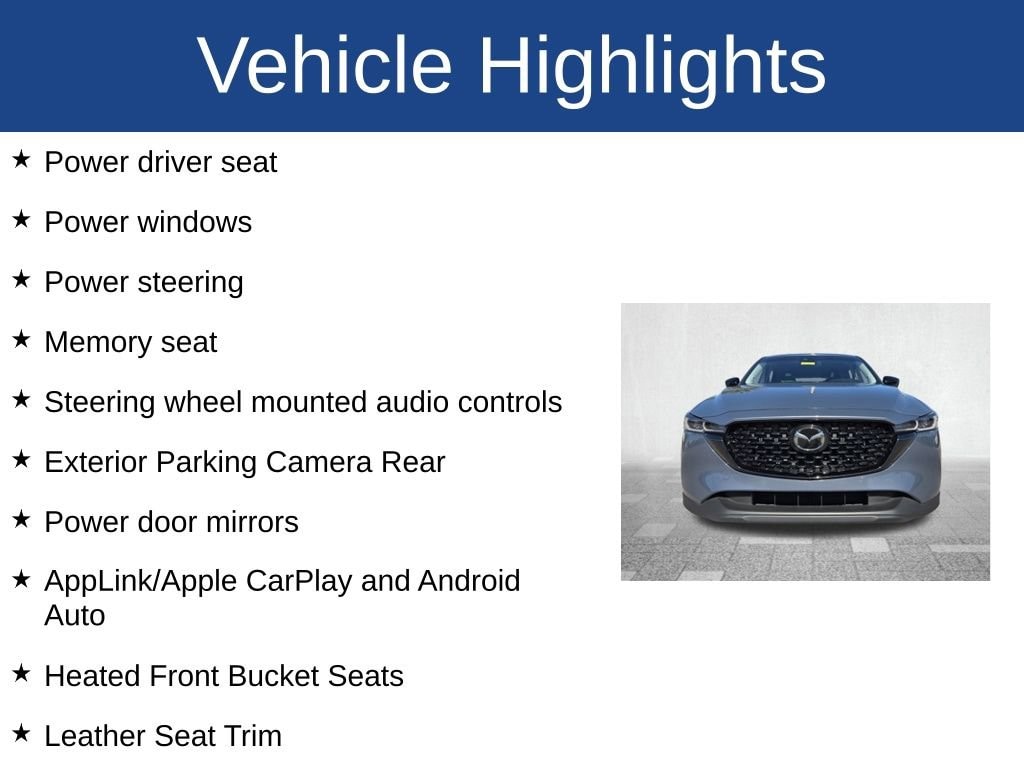 Vehicle Highlights

★ Power driver seat

★ Power windows

★ Power steering

★ Memory seat

★ Steering wheel mounted audio controls

★ Exterior Parking Camera Rear

★ Power door mirrors

★ AppLink/Apple CarPlay and Android Auto

★ Heated Front Bucket Seats

★ Leather Seat Trim